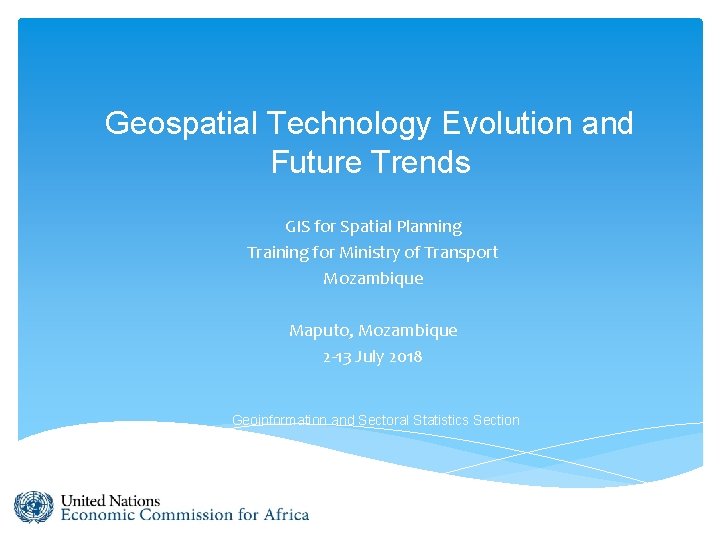 Geospatial Technology Evolution and Future Trends

GIS for Spatial Planning
Training for Ministry of Transport
Mozambique

Maputo, Mozambique
2-13 July 2018

Geoinformation and Sectoral Statistics Section

United Nations
Economic Commission for Africa